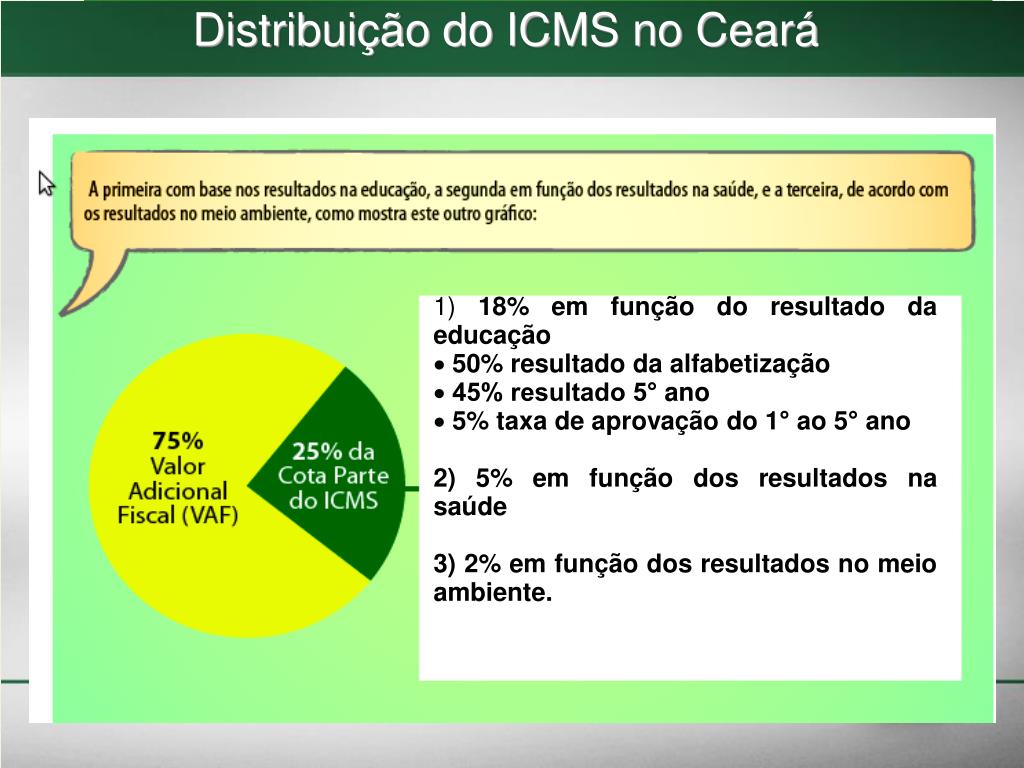 Distribuição do ICMS no Ceará

A primeira com base nos resultados na educação, a segunda em função dos resultados na saúde, e a terceira, de acordo com os resultados no meio ambiente, como mostra este outro gráfico:

75% Valor Adicional Fiscal (VAF)

25% da Cota Parte do ICMS

1) 18% em função do resultado da educação
• 50% resultado da alfabetização
• 45% resultado 5° ano
• 5% taxa de aprovação do 1° ao 5° ano

2) 5% em função dos resultados na saúde

3) 2% em função dos resultados no meio ambiente.